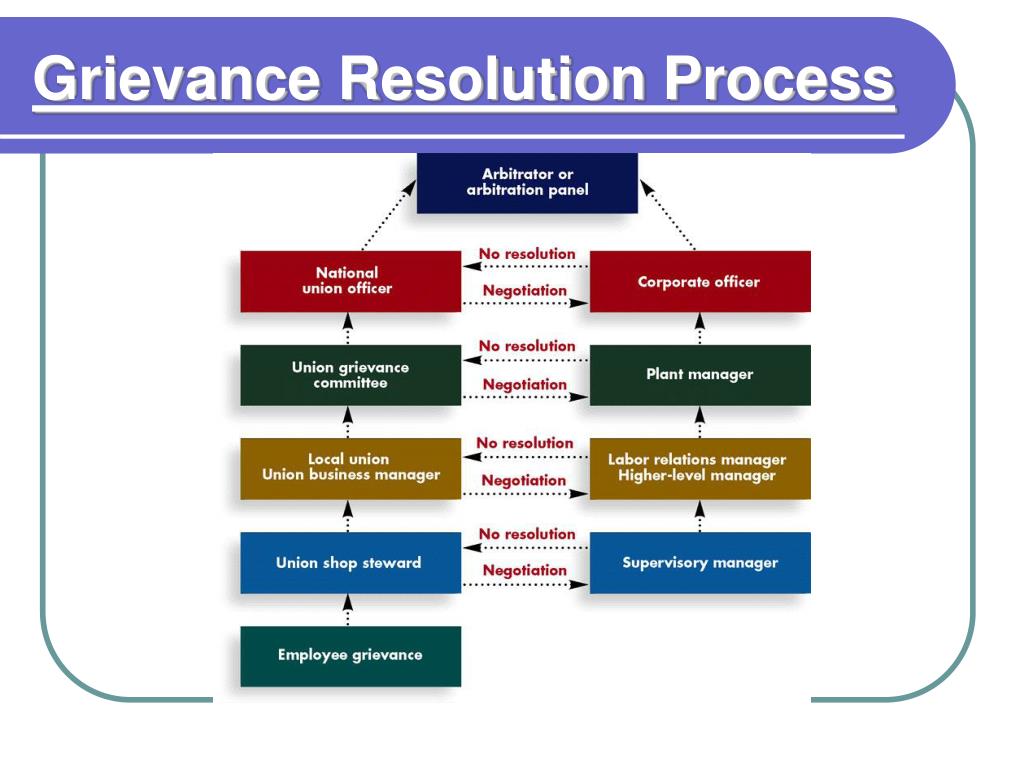 Grievance Resolution Process

Arbitrator or arbitration panel

National union officer

No resolution

Negotiation

Corporate officer

Union grievance committee

No resolution

Negotiation

Plant manager

Local union Union business manager

No resolution

Negotiation

Labor relations manager Higher-level manager

Union shop steward

No resolution

Negotiation

Supervisory manager

Employee grievance